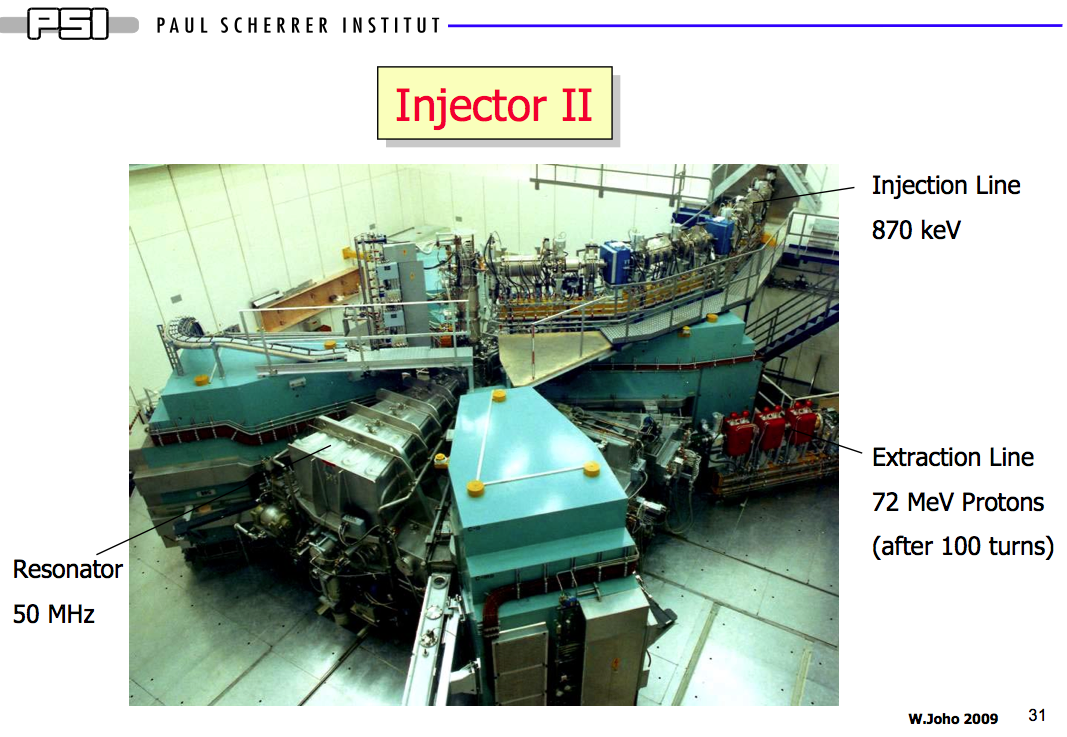 PSI PAUL SCHERRER INSTITUT

Injector II

Injection Line
870 keV

Extraction Line
72 MeV Protons
(after 100 turns)

Resonator
50 MHz

W.Joho 2009 31